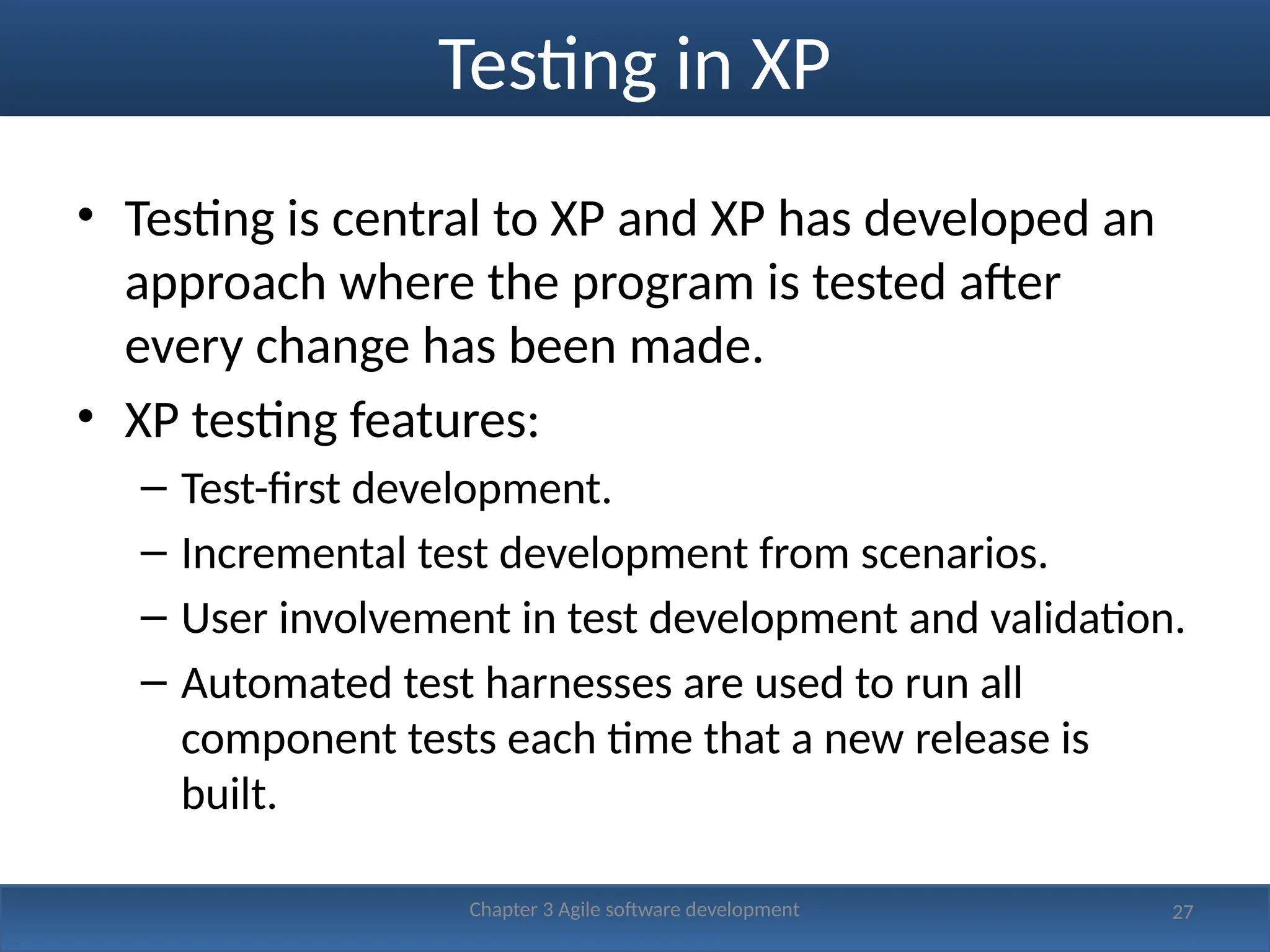 Testing in XP

• Testing is central to XP and XP has developed an approach where the program is tested after every change has been made.

• XP testing features:
– Test-first development.
– Incremental test development from scenarios.
– User involvement in test development and validation.
– Automated test harnesses are used to run all component tests each time that a new release is built.

Chapter 3 Agile software development

27